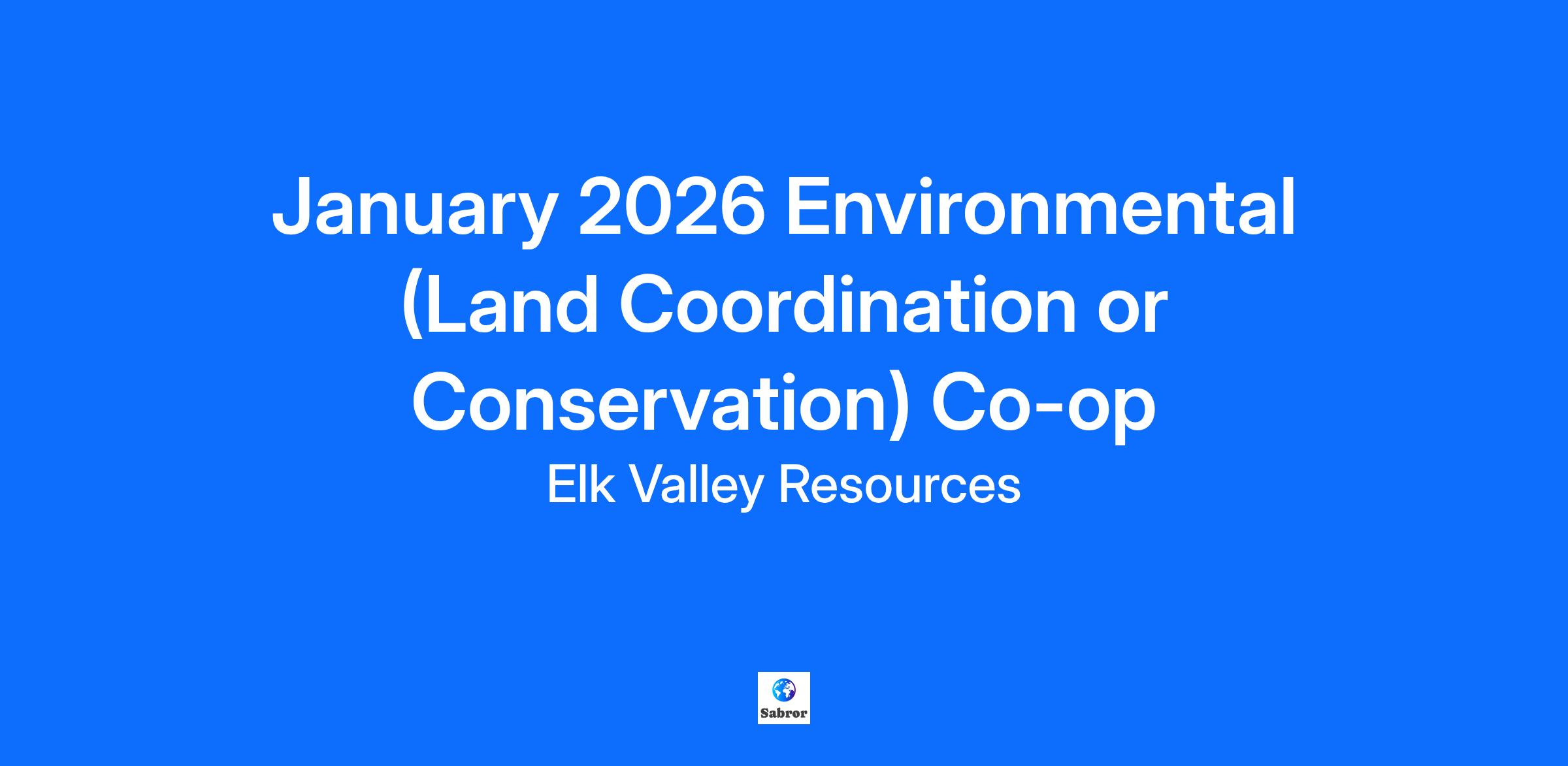 January 2026 Environmental (Land Coordination or Conservation) Co-op

Elk Valley Resources

Sabror